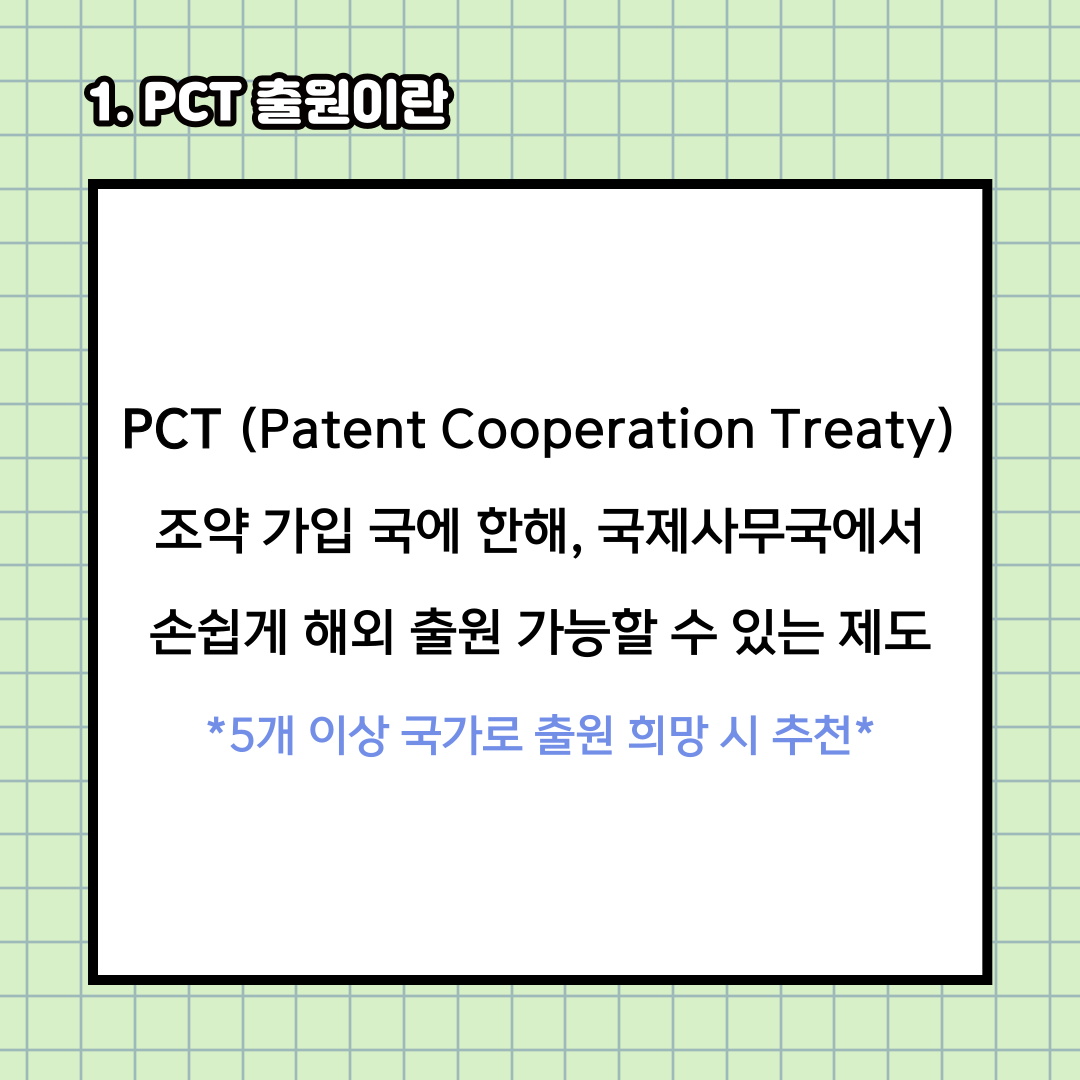 1. PCT 출원이란

PCT (Patent Cooperation Treaty)
조약 가입 국에 한해, 국제사무국에서
손쉽게 해외 출원 가능할 수 있는 제도

*5개 이상 국가로 출원 희망 시 추천*